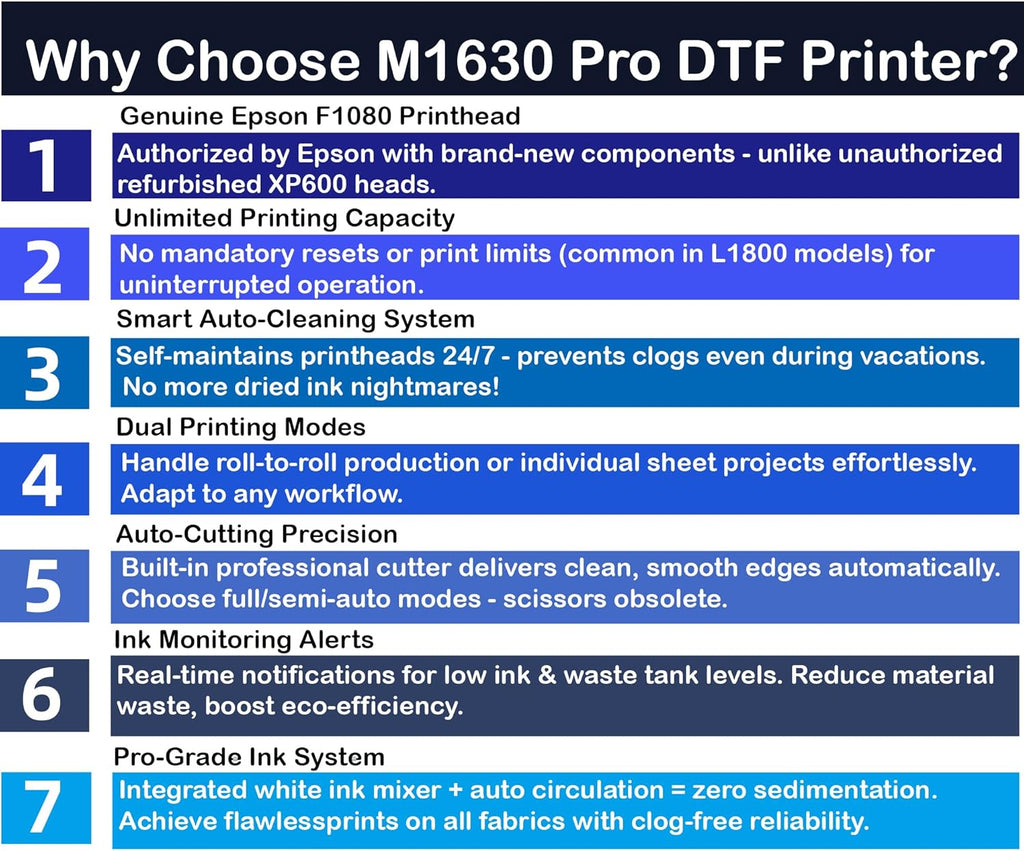 Why Choose M1630 Pro DTF Printer?

1
Genuine Epson F1080 Printhead
Authorized by Epson with brand-new components - unlike unauthorized refurbished XP600 heads.

2
Unlimited Printing Capacity
No mandatory resets or print limits (common in L1800 models) for uninterrupted operation.

3
Smart Auto-Cleaning System
Self-maintains printheads 24/7 - prevents clogs even during vacations. No more dried ink nightmares!

4
Dual Printing Modes
Handle roll-to-roll production or individual sheet projects effortlessly. Adapt to any workflow.

5
Auto-Cutting Precision
Built-in professional cutter delivers clean, smooth edges automatically. Choose full/semi-auto modes - scissors obsolete.

6
Ink Monitoring Alerts
Real-time notifications for low ink & waste tank levels. Reduce material waste, boost eco-efficiency.

7
Pro-Grade Ink System
Integrated white ink mixer + auto circulation = zero sedimentation. Achieve flawlessprints on all fabrics with clog-free reliability.